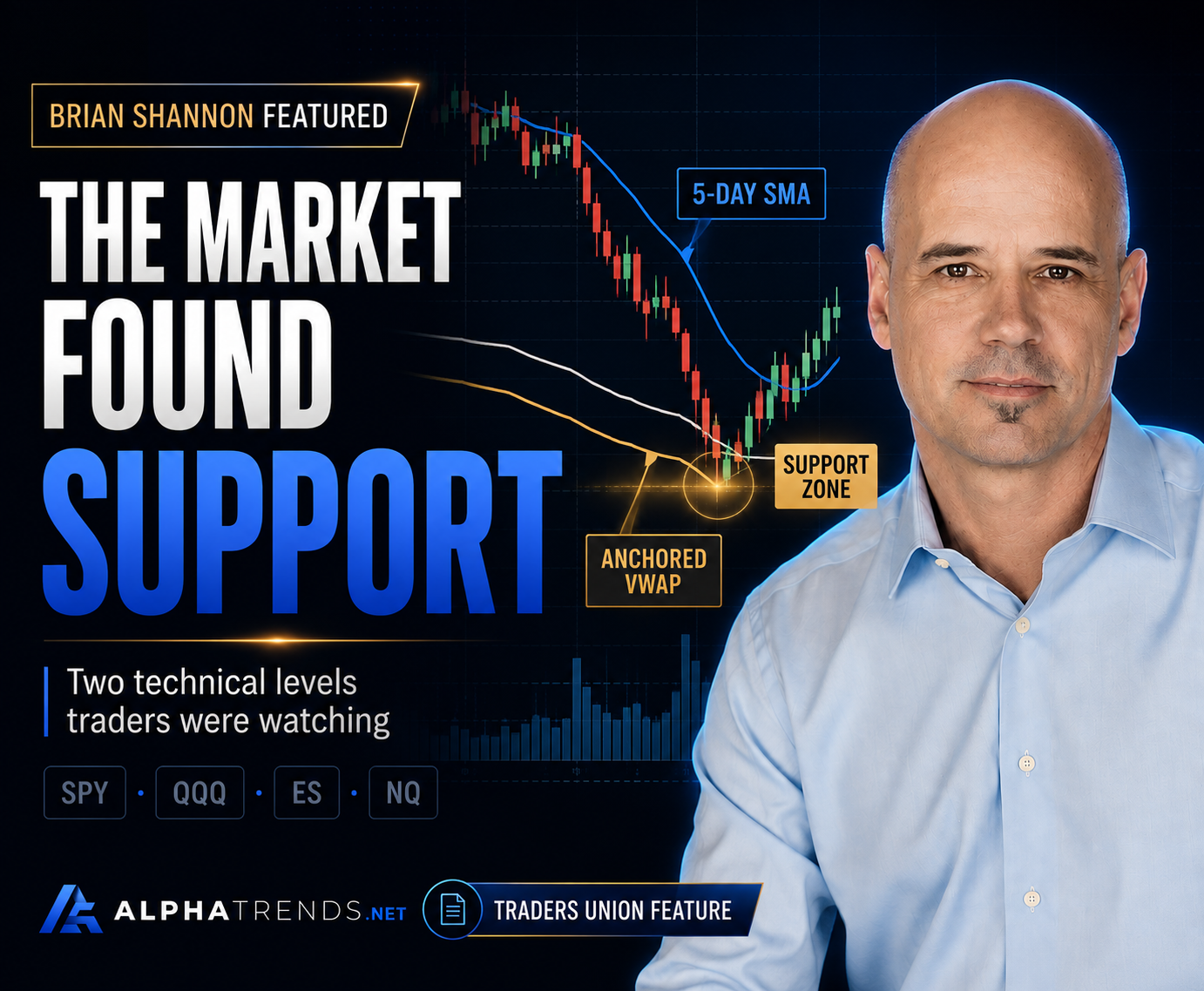 BRIAN SHANNON FEATURED

THE MARKET FOUND SUPPORT

5-DAY SMA

SUPPORT ZONE

ANCHORED VWAP

Two technical levels traders were watching

SPY · QQQ · ES · NQ

ALPHATRENDS.NET

TRADERS UNION FEATURE